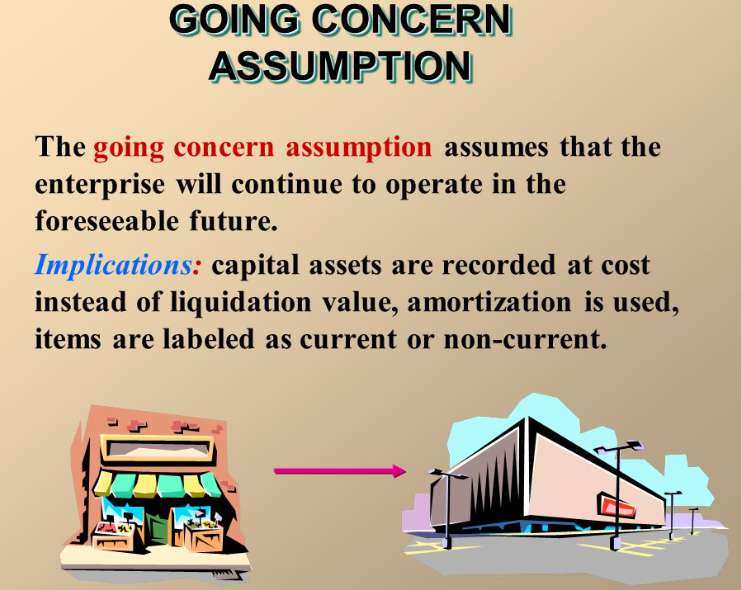 GOING CONCERN ASSUMPTION

The going concern assumption assumes that the enterprise will continue to operate in the foreseeable future.

Implications: capital assets are recorded at cost instead of liquidation value, amortization is used, items are labeled as current or non-current.